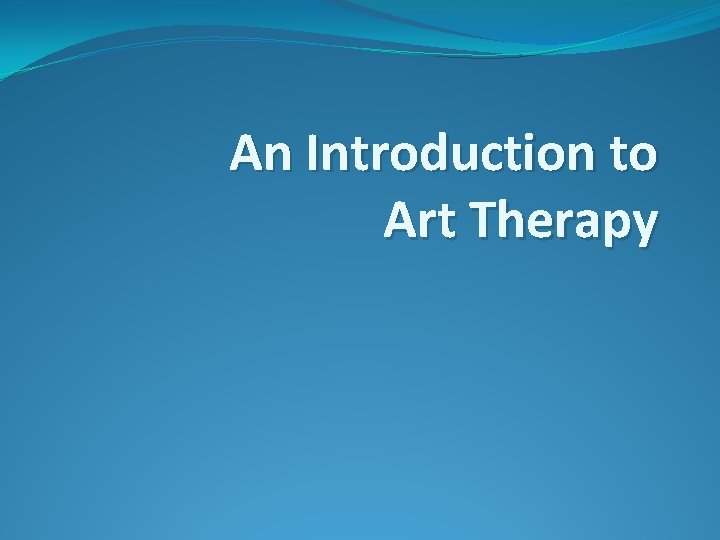 An Introduction to Art Therapy